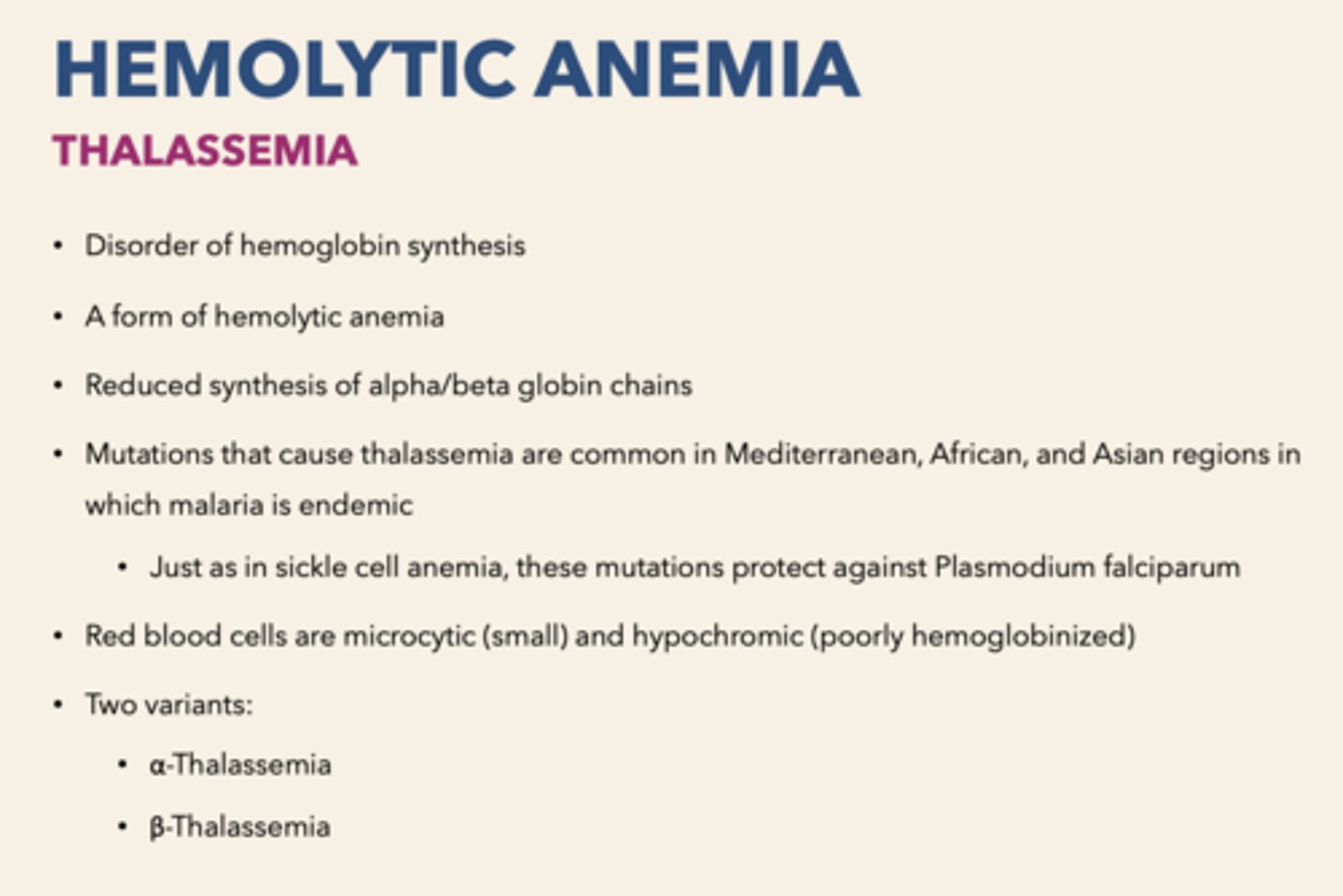 HEMOLYTIC ANEMIA

THALASSEMIA

• Disorder of hemoglobin synthesis

• A form of hemolytic anemia

• Reduced synthesis of alpha/beta globin chains

• Mutations that cause thalassemia are common in Mediterranean, African, and Asian regions in which malaria is endemic

 • Just as in sickle cell anemia, these mutations protect against Plasmodium falciparum

• Red blood cells are microcytic (small) and hypochromic (poorly hemoglobinized)

• Two variants:

 • α-Thalassemia

 • β-Thalassemia